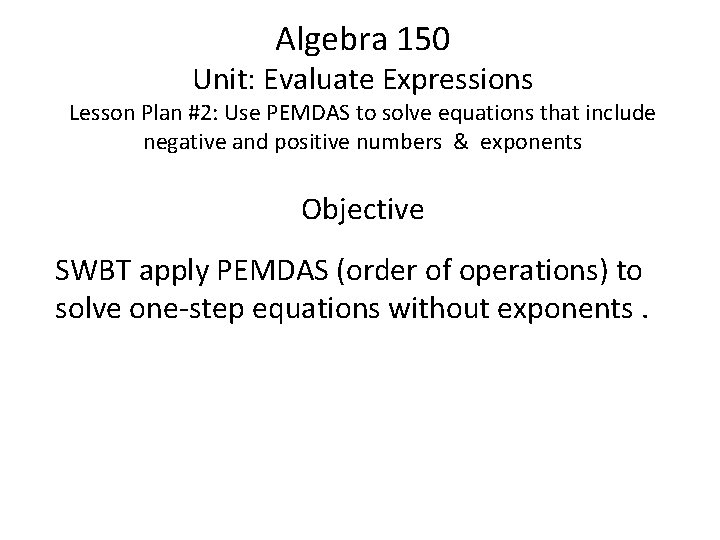 Algebra 150
Unit: Evaluate Expressions
Lesson Plan #2: Use PEMDAS to solve equations that include negative and positive numbers & exponents

Objective

SWBT apply PEMDAS (order of operations) to solve one-step equations without exponents .